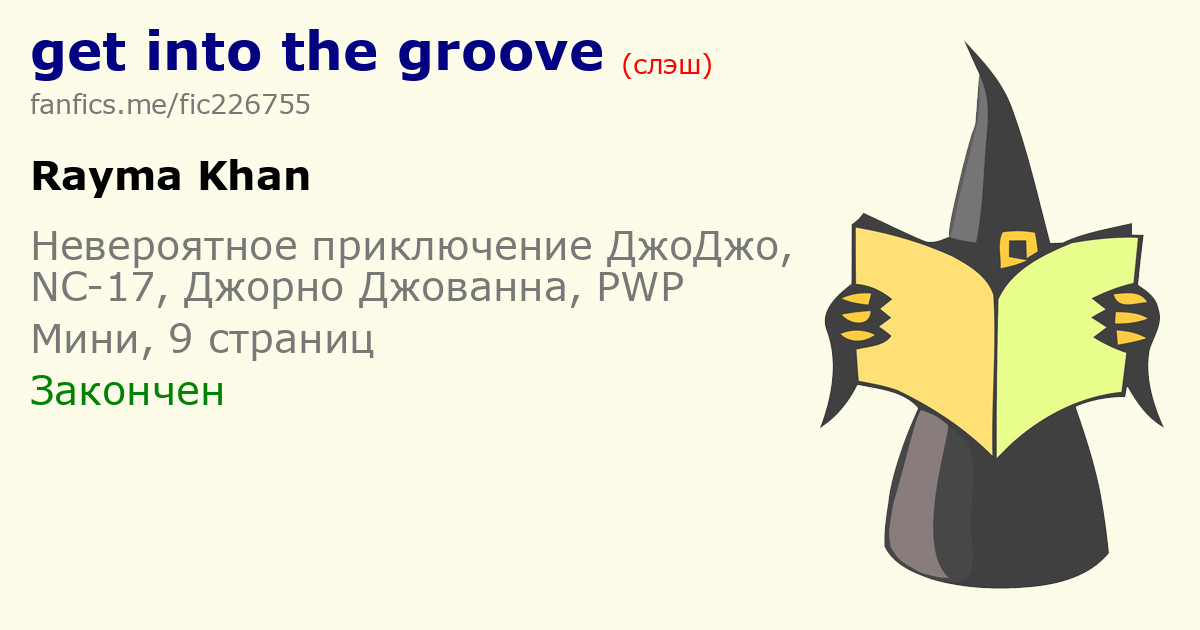 get into the groove (слэш)
fanfics.me/fic226755

Rayma Khan

Невероятное приключение ДжоДжо, NC-17, Джорно Джованна, PWP

Мини, 9 страниц

Закончен